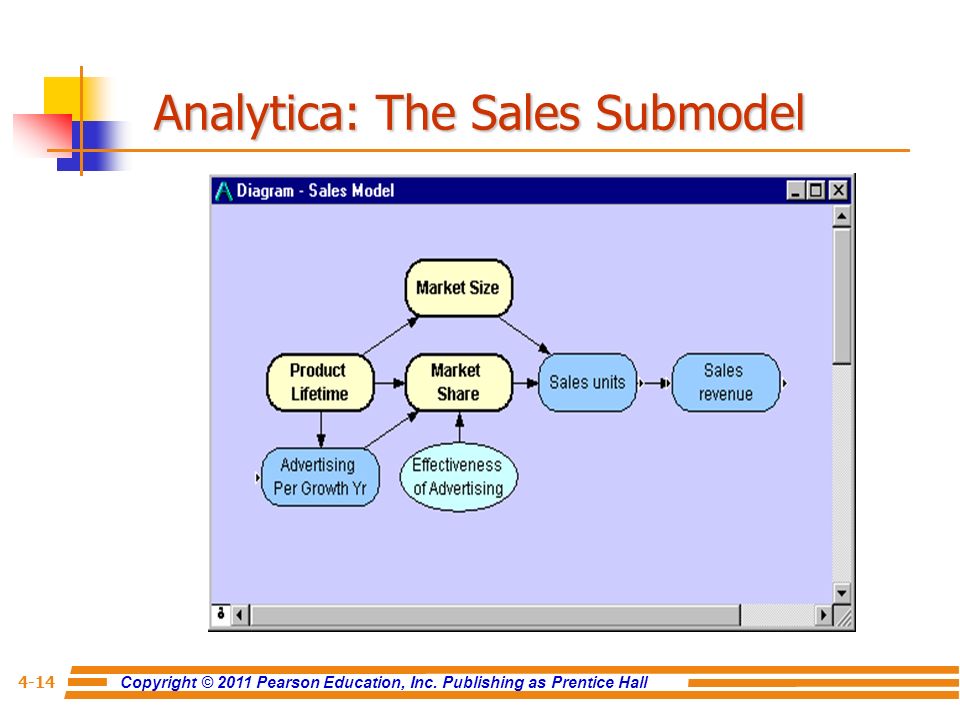 Analytica: The Sales Submodel

Diagram - Sales Model

Market Size

Product Lifetime

Market Share

Sales units

Sales revenue

Advertising Per Growth Yr

Effectiveness of Advertising

4-14

Copyright © 2011 Pearson Education, Inc. Publishing as Prentice Hall